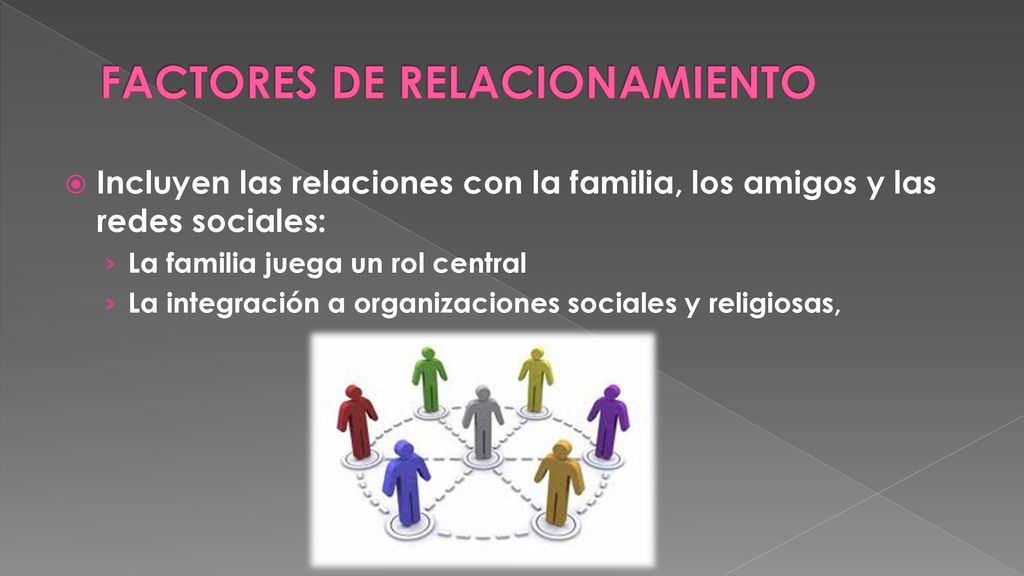 FACTORES DE RELACIONAMIENTO

Incluyen las relaciones con la familia, los amigos y las redes sociales:

› La familia juega un rol central
› La integración a organizaciones sociales y religiosas,